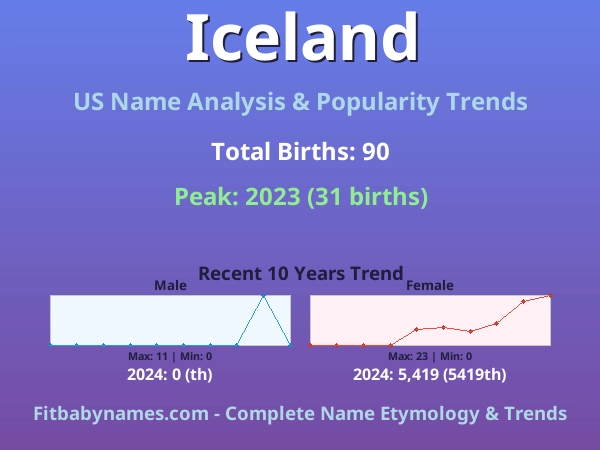 Iceland

US Name Analysis & Popularity Trends

Total Births: 90

Peak: 2023 (31 births)

Recent 10 Years Trend

Male

Max: 11 | Min: 0

2024: 0 (th)

Female

Max: 23 | Min: 0

2024: 5,419 (5419th)

Fitbabynames.com - Complete Name Etymology & Trends